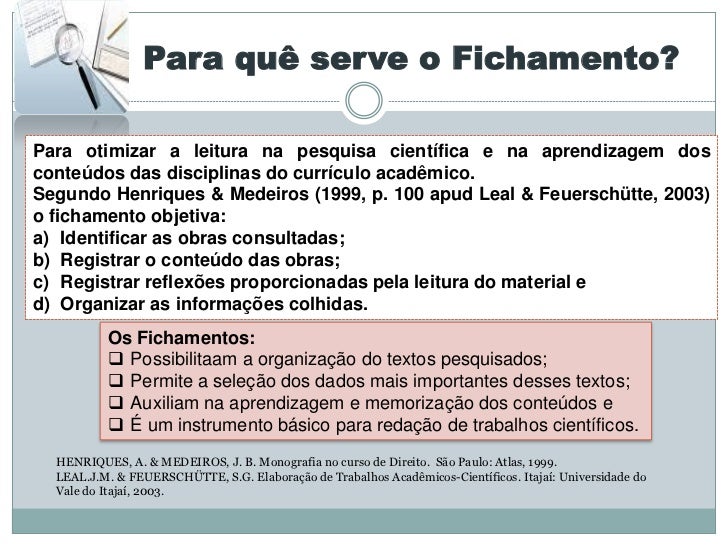 Para quê serve o Fichamento?

Para otimizar a leitura na pesquisa científica e na aprendizagem dos conteúdos das disciplinas do currículo acadêmico.
Segundo Henriques & Medeiros (1999, p. 100 apud Leal & Feuerschütte, 2003) o fichamento objetiva:
a) Identificar as obras consultadas;
b) Registrar o conteúdo das obras;
c) Registrar reflexões proporcionadas pela leitura do material e
d) Organizar as informações colhidas.

Os Fichamentos:
❑ Possibilitaam a organização do textos pesquisados;
❑ Permite a seleção dos dados mais importantes desses textos;
❑ Auxiliam na aprendizagem e memorização dos conteúdos e
❑ É um instrumento básico para redação de trabalhos científicos.

HENRIQUES, A. & MEDEIROS, J. B. Monografia no curso de Direito. São Paulo: Atlas, 1999.
LEAL.J.M. & FEUERSCHÜTTE, S.G. Elaboração de Trabalhos Acadêmicos-Científicos. Itajaí: Universidade do Vale do Itajaí, 2003.